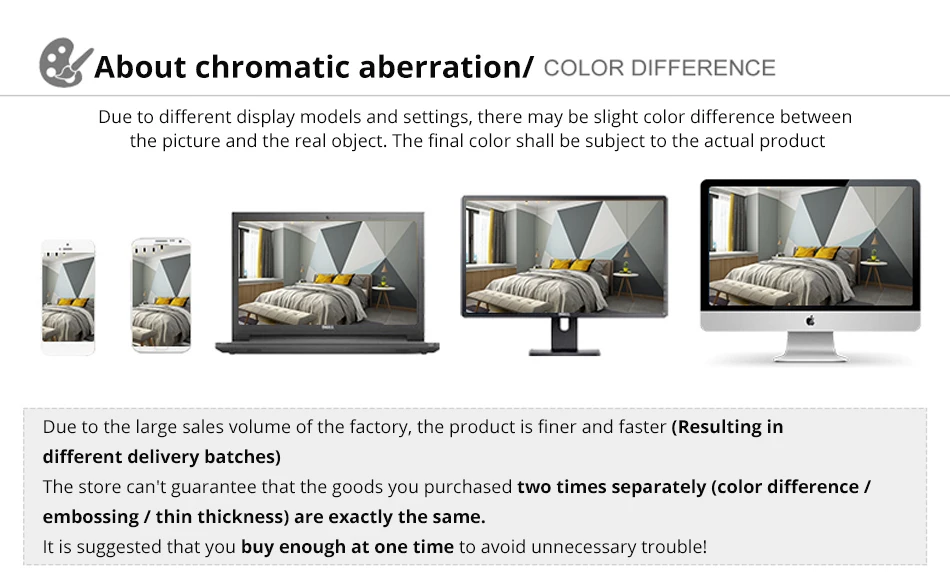 About chromatic aberration/ COLOR DIFFERENCE

Due to different display models and settings, there may be slight color difference between the picture and the real object. The final color shall be subject to the actual product

Due to the large sales volume of the factory, the product is finer and faster (Resulting in different delivery batches)
The store can't guarantee that the goods you purchased two times separately (color difference / embossing / thin thickness) are exactly the same.
It is suggested that you buy enough at one time to avoid unnecessary trouble!